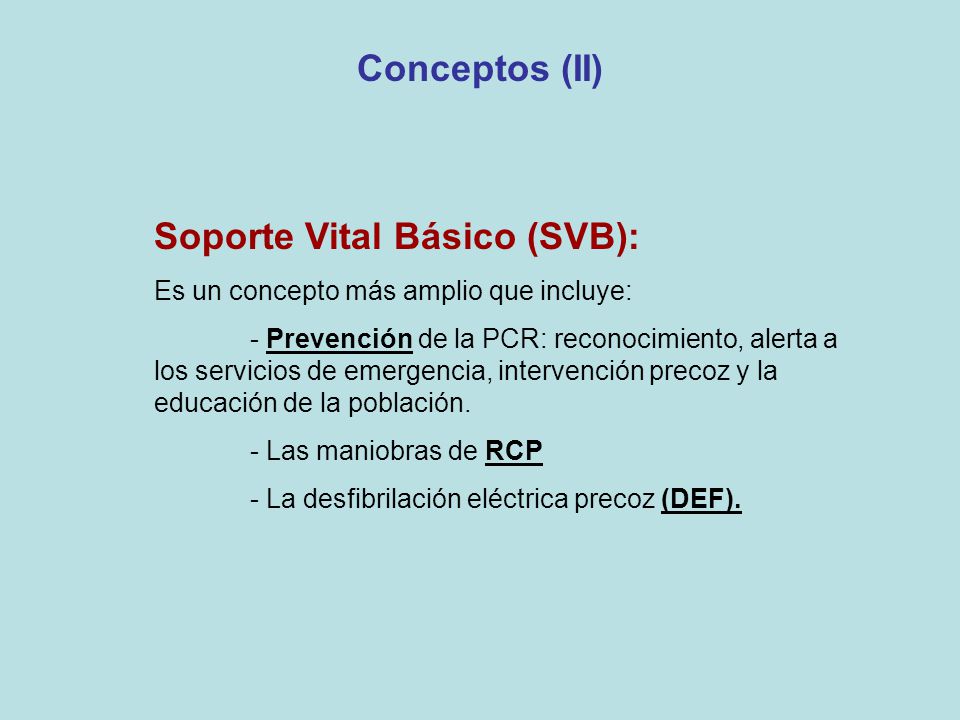 Conceptos (II)

Soporte Vital Básico (SVB):

Es un concepto más amplio que incluye:

- Prevención de la PCR: reconocimiento, alerta a los servicios de emergencia, intervención precoz y la educación de la población.

- Las maniobras de RCP

- La desfibrilación eléctrica precoz (DEF).